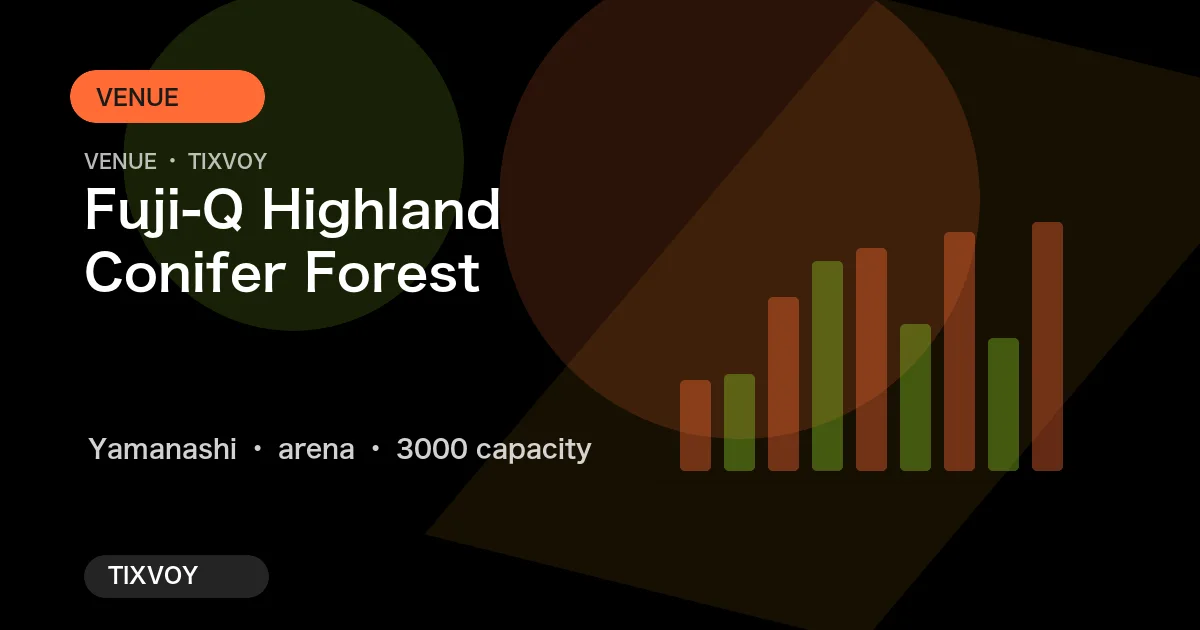 VENUE

VENUE • TIXVOY

Fuji-Q Highland Conifer Forest

Yamanashi • arena • 3000 capacity

TIXVOY